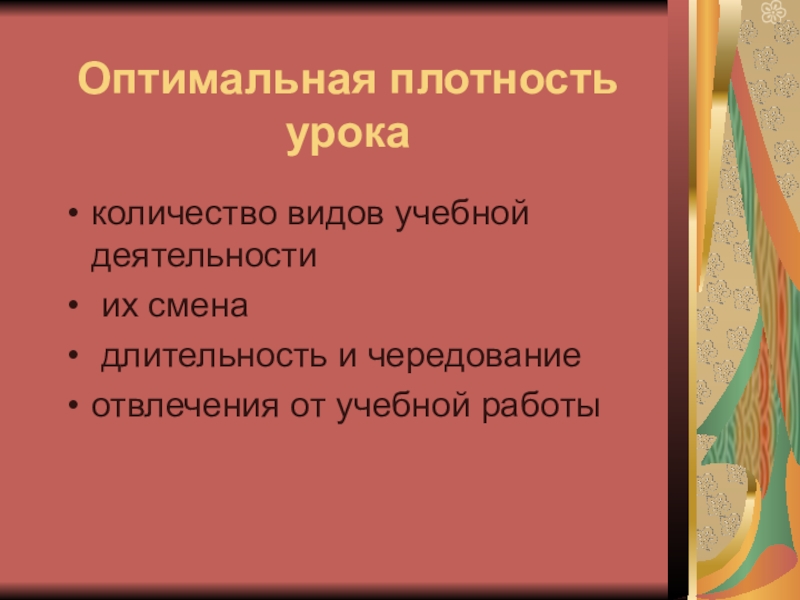 Оптимальная плотность урока

• количество видов учебной деятельности
• их смена
• длительность и чередование
• отвлечения от учебной работы